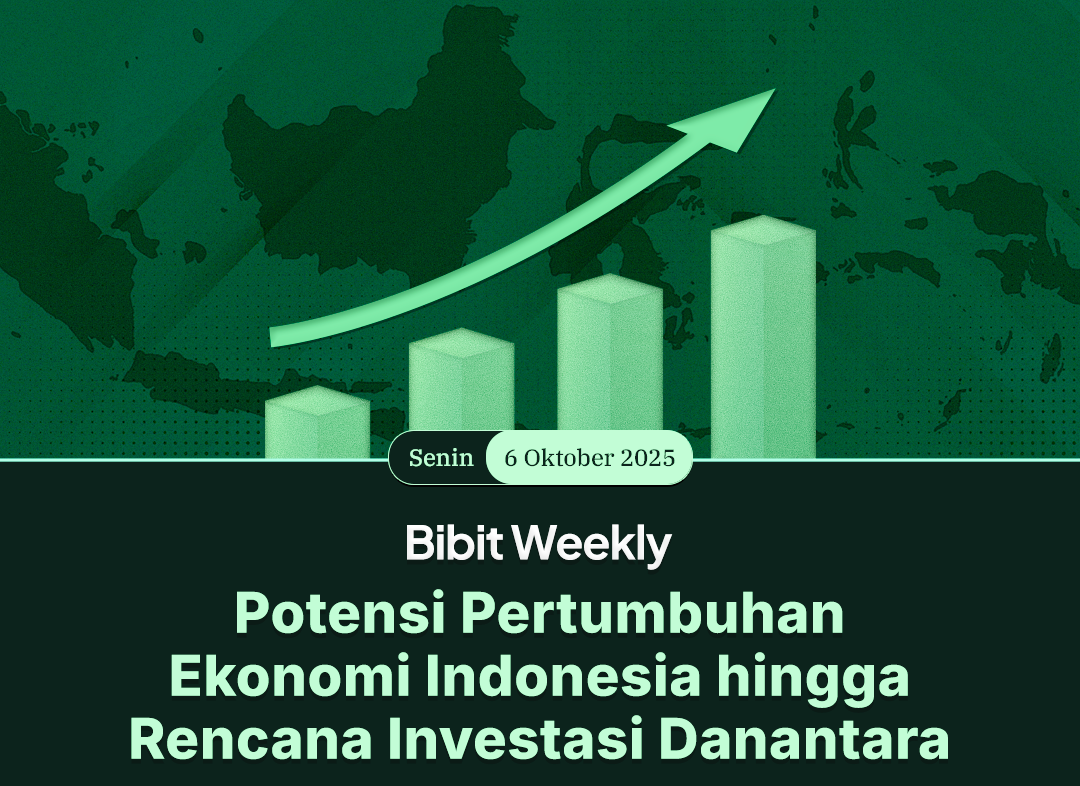 Senin 6 Oktober 2025

Bibit Weekly

Potensi Pertumbuhan Ekonomi Indonesia hingga Rencana Investasi Danantara